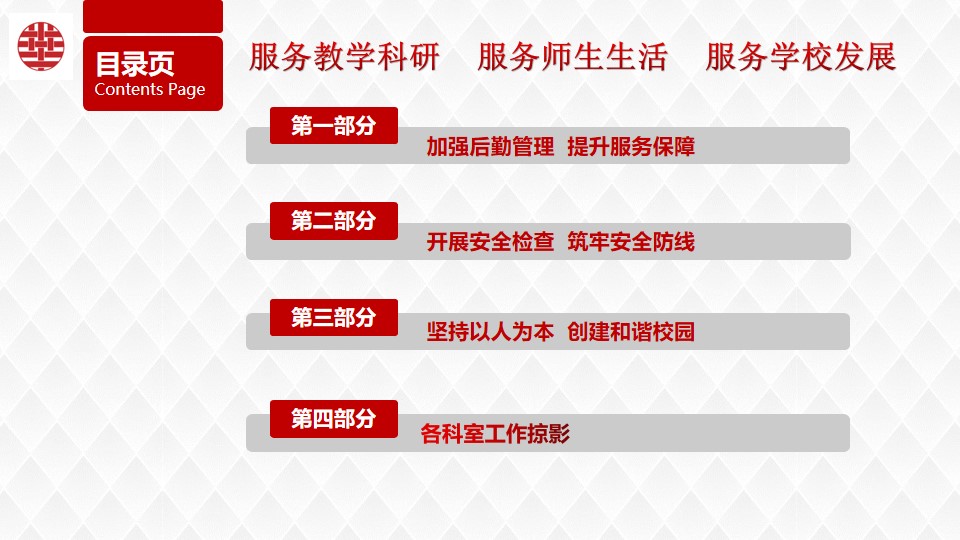 目录页
Contents Page

服务教学科研 服务师生生活 服务学校发展

第一部分
加强后勤管理 提升服务保障

第二部分
开展安全检查 筑牢安全防线

第三部分
坚持以人为本 创建和谐校园

第四部分
各科室工作掠影